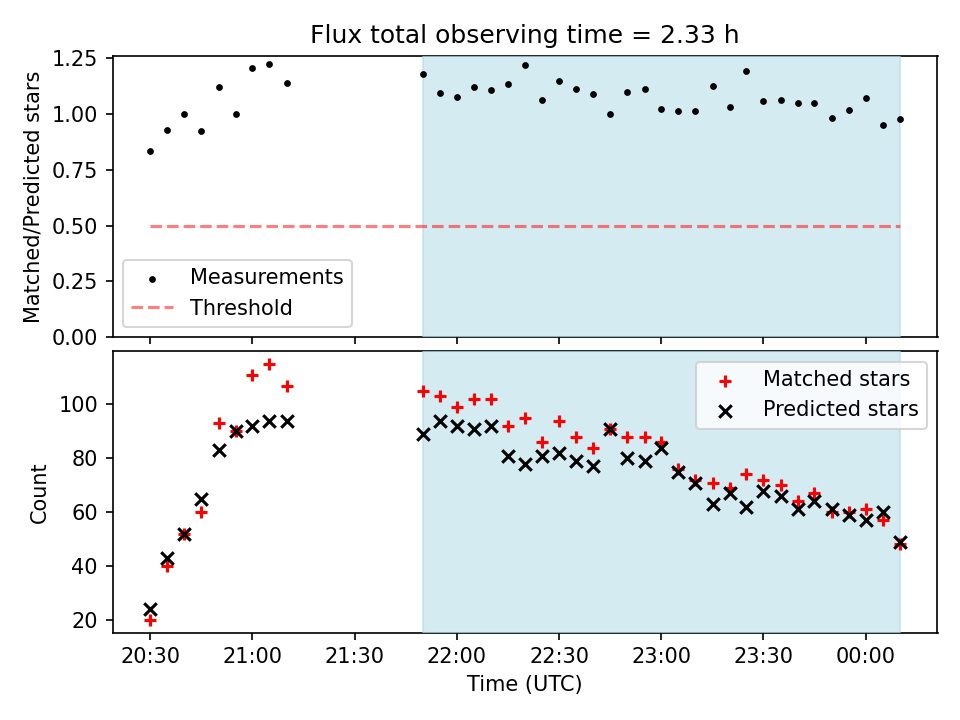 Flux total observing time = 2.33 h

Matched/Predicted stars

1.25
1.00
0.75
0.50
0.25
0.00

Measurements
Threshold

Count

100
80
60
40
20

Matched stars
Predicted stars

20:30
21:00
21:30
22:00
22:30
23:00
23:30
00:00

Time (UTC)